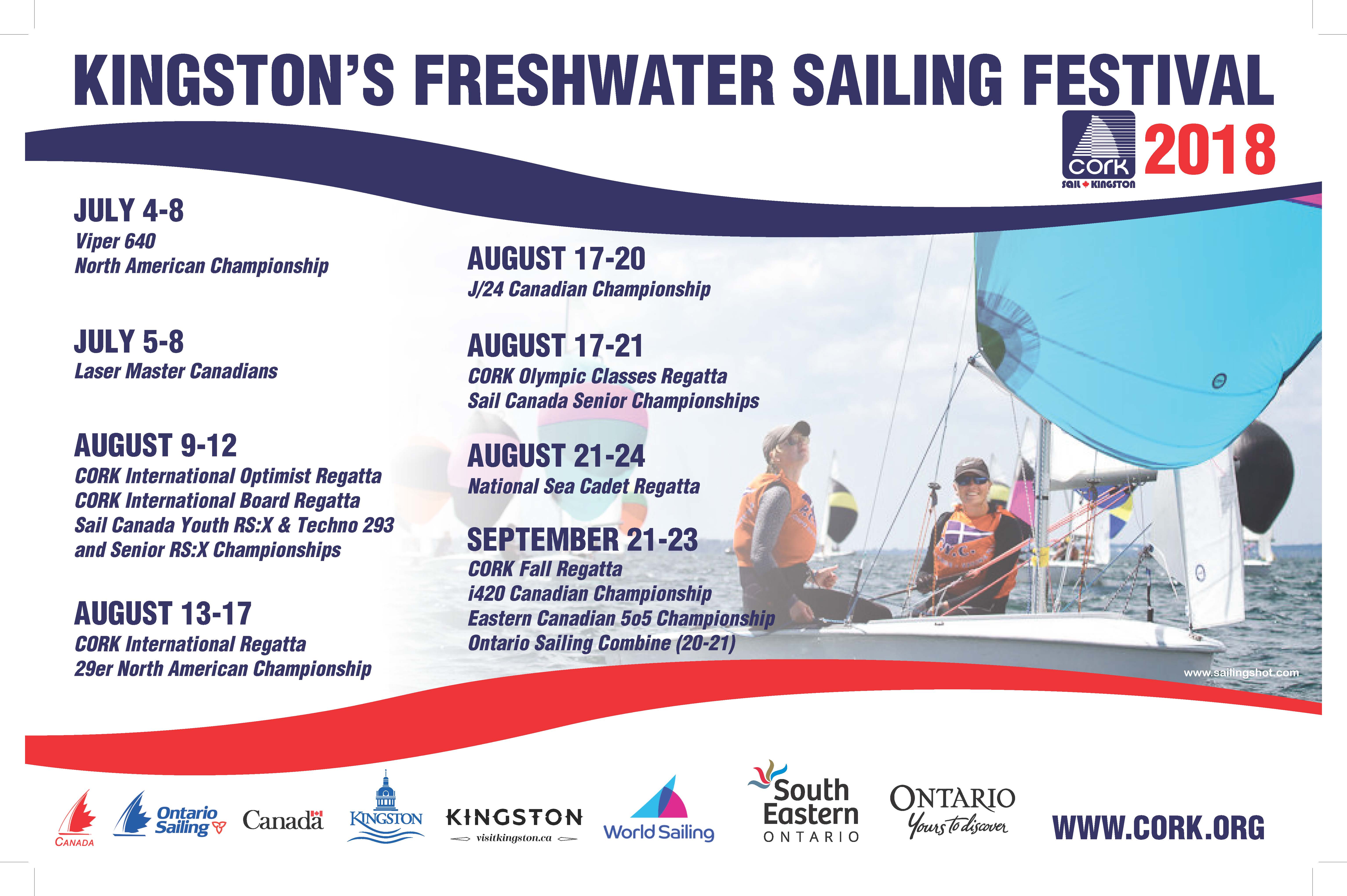 KINGSTON'S FRESHWATER SAILING FESTIVAL

CORK
SAIL KINGSTON
2018

JULY 4-8
Viper 640
North American Championship

JULY 5-8
Laser Master Canadians

AUGUST 9-12
CORK International Optimist Regatta
CORK International Board Regatta
Sail Canada Youth RS:X & Techno 293 and Senior RS:X Championships

AUGUST 13-17
CORK International Regatta
29er North American Championship

AUGUST 17-20
J/24 Canadian Championship

AUGUST 17-21
CORK Olympic Classes Regatta
Sail Canada Senior Championships

AUGUST 21-24
National Sea Cadet Regatta

SEPTEMBER 21-23
CORK Fall Regatta
i420 Canadian Championship
Eastern Canadian 5o5 Championship
Ontario Sailing Combine (20-21)

www.sailingshot.com

CANADA
Ontario Sailing
Canada
KINGSTON
KINGSTON
visitkingston.ca
World Sailing
South Eastern ONTARIO
ONTARIO Yours to discover
WWW.CORK.ORG